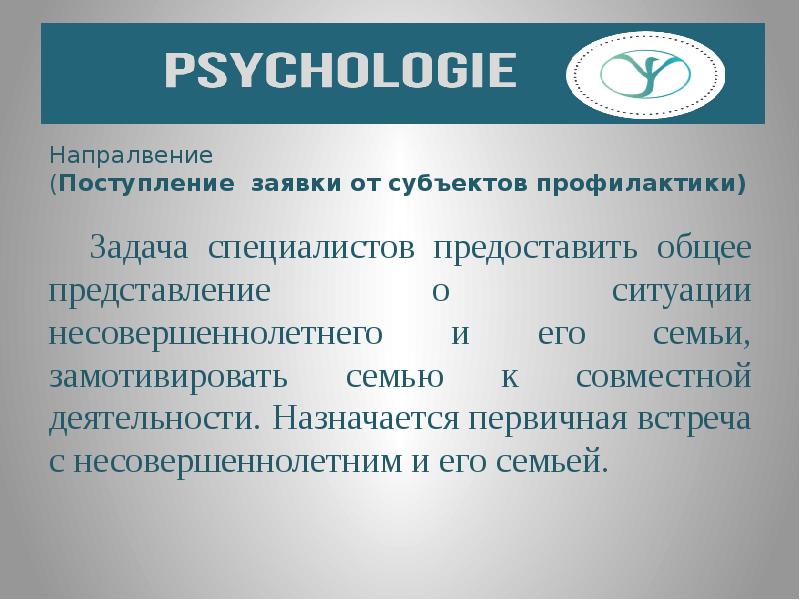 PSYCHOLOGIE

Напралвение
(Поступление заявки от субъектов профилактики)

Задача специалистов предоставить общее представление о ситуации несовершеннолетнего и его семьи, замотивировать семью к совместной деятельности. Назначается первичная встреча с несовершеннолетним и его семьей.